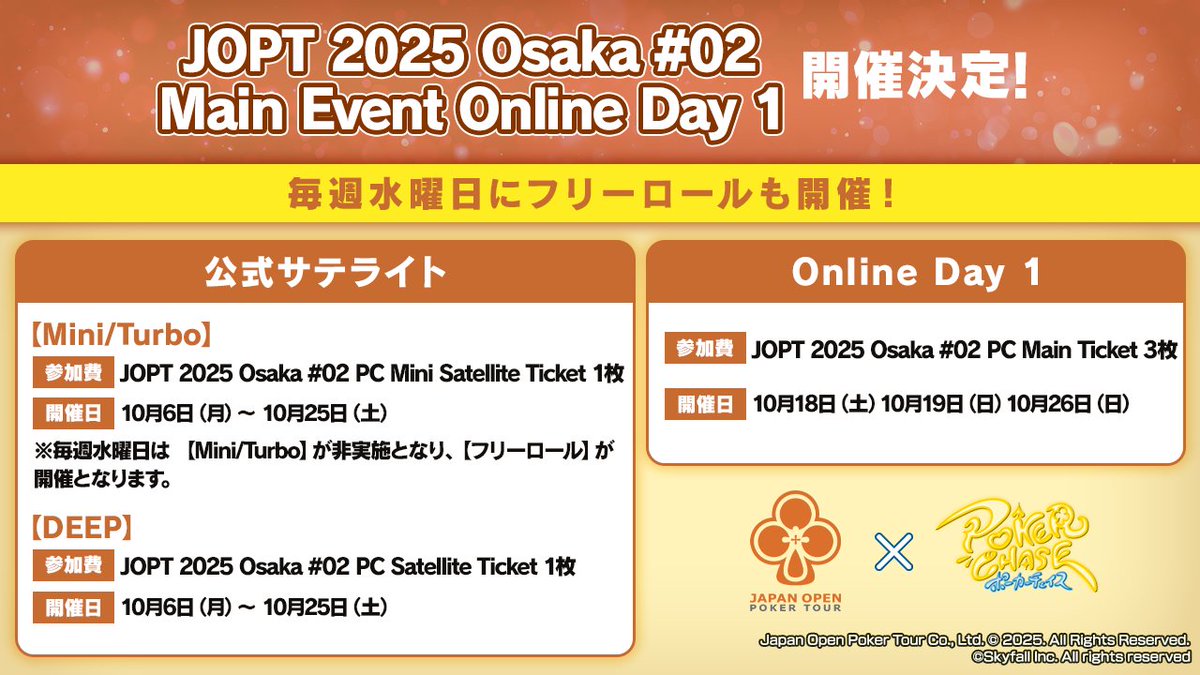 JOPT 2025 Osaka #02
Main Event Online Day 1

開催決定!

毎週水曜日にフリーロールも開催！

公式サテライト

【Mini/Turbo】

参加費 JOPT 2025 Osaka #02 PC Mini Satellite Ticket 1枚

開催日 10月6日（月）～ 10月25日（土）

※毎週水曜日は 【Mini/Turbo】が非実施となり、【フリーロール】が開催となります。

【DEEP】

参加費 JOPT 2025 Osaka #02 PC Satellite Ticket 1枚

開催日 10月6日（月）～ 10月25日（土）

Online Day 1

参加費 JOPT 2025 Osaka #02 PC Main Ticket 3枚

開催日 10月18日（土）10月19日（日）10月26日（日）

JAPAN OPEN POKER TOUR

×

POKER CHASE ポーカーチェイス

Japan Open Poker Tour Co., Ltd. © 2025. All Rights Reserved.
©Skyfall Inc. All rights reserved